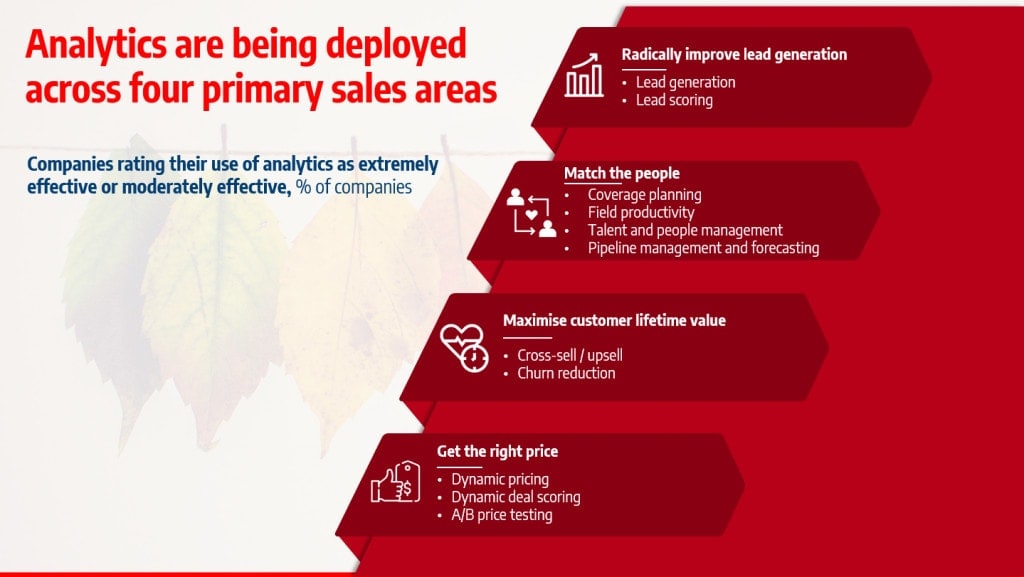 Analytics are being deployed across four primary sales areas

Companies rating their use of analytics as extremely effective or moderately effective, % of companies

Radically improve lead generation
• Lead generation
• Lead scoring

Match the people
• Coverage planning
• Field productivity
• Talent and people management
• Pipeline management and forecasting

Maximise customer lifetime value
• Cross-sell / upsell
• Churn reduction

Get the right price
• Dynamic pricing
• Dynamic deal scoring
• A/B price testing